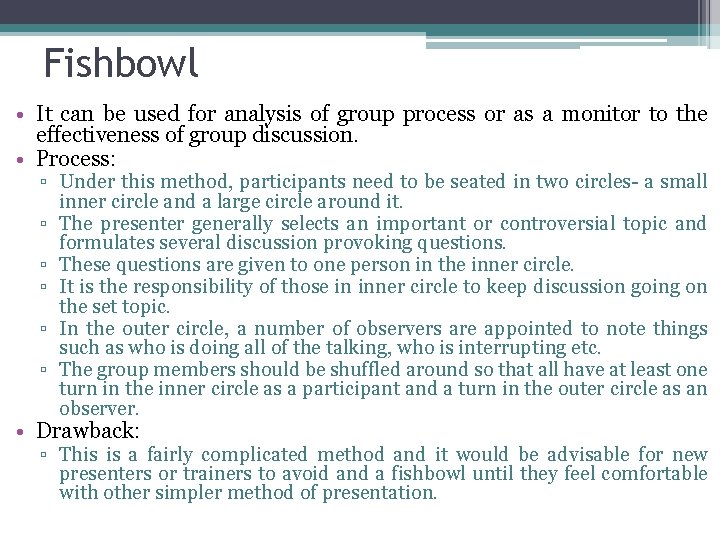 Fishbowl

• It can be used for analysis of group process or as a monitor to the effectiveness of group discussion.
• Process:
▫ Under this method, participants need to be seated in two circles- a small inner circle and a large circle around it.
▫ The presenter generally selects an important or controversial topic and formulates several discussion provoking questions.
▫ These questions are given to one person in the inner circle.
▫ It is the responsibility of those in inner circle to keep discussion going on the set topic.
▫ In the outer circle, a number of observers are appointed to note things such as who is doing all of the talking, who is interrupting etc.
▫ The group members should be shuffled around so that all have at least one turn in the inner circle as a participant and a turn in the outer circle as an observer.
• Drawback:
▫ This is a fairly complicated method and it would be advisable for new presenters or trainers to avoid and a fishbowl until they feel comfortable with other simpler method of presentation.